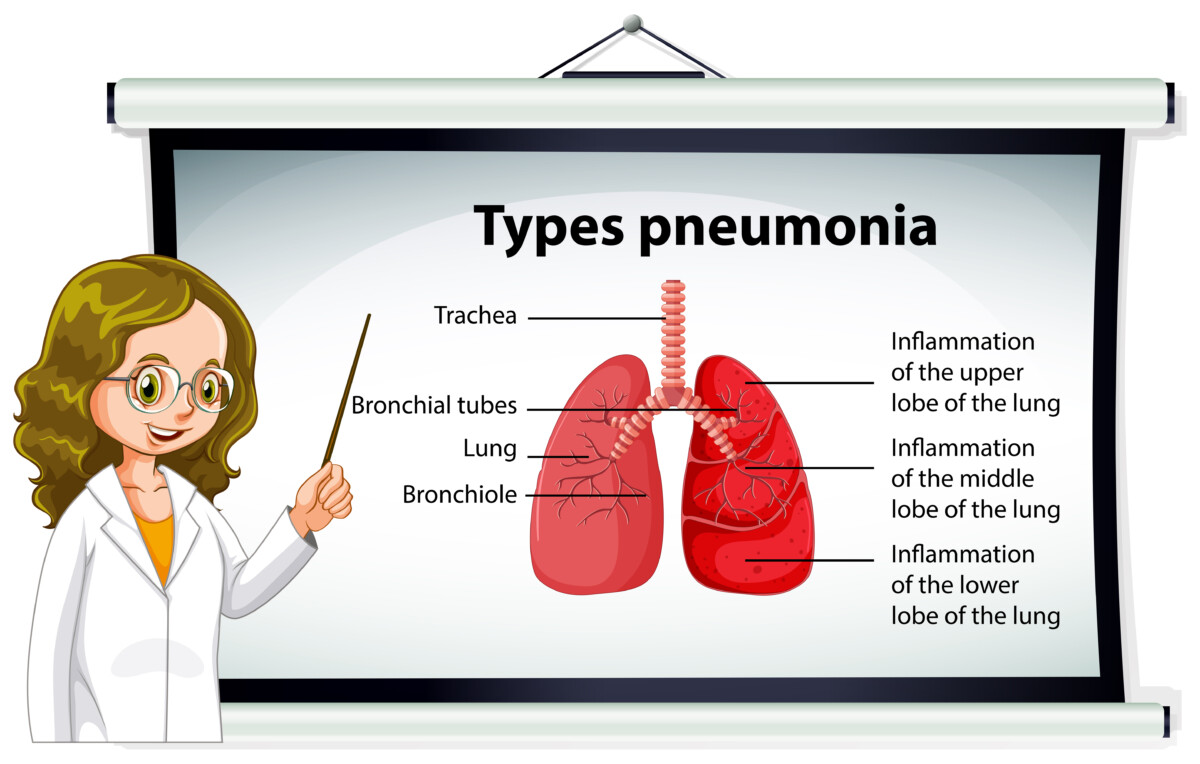 Types pneumonia

Trachea

Bronchial tubes

Lung

Bronchiole

Inflammation of the upper lobe of the lung

Inflammation of the middle lobe of the lung

Inflammation of the lower lobe of the lung